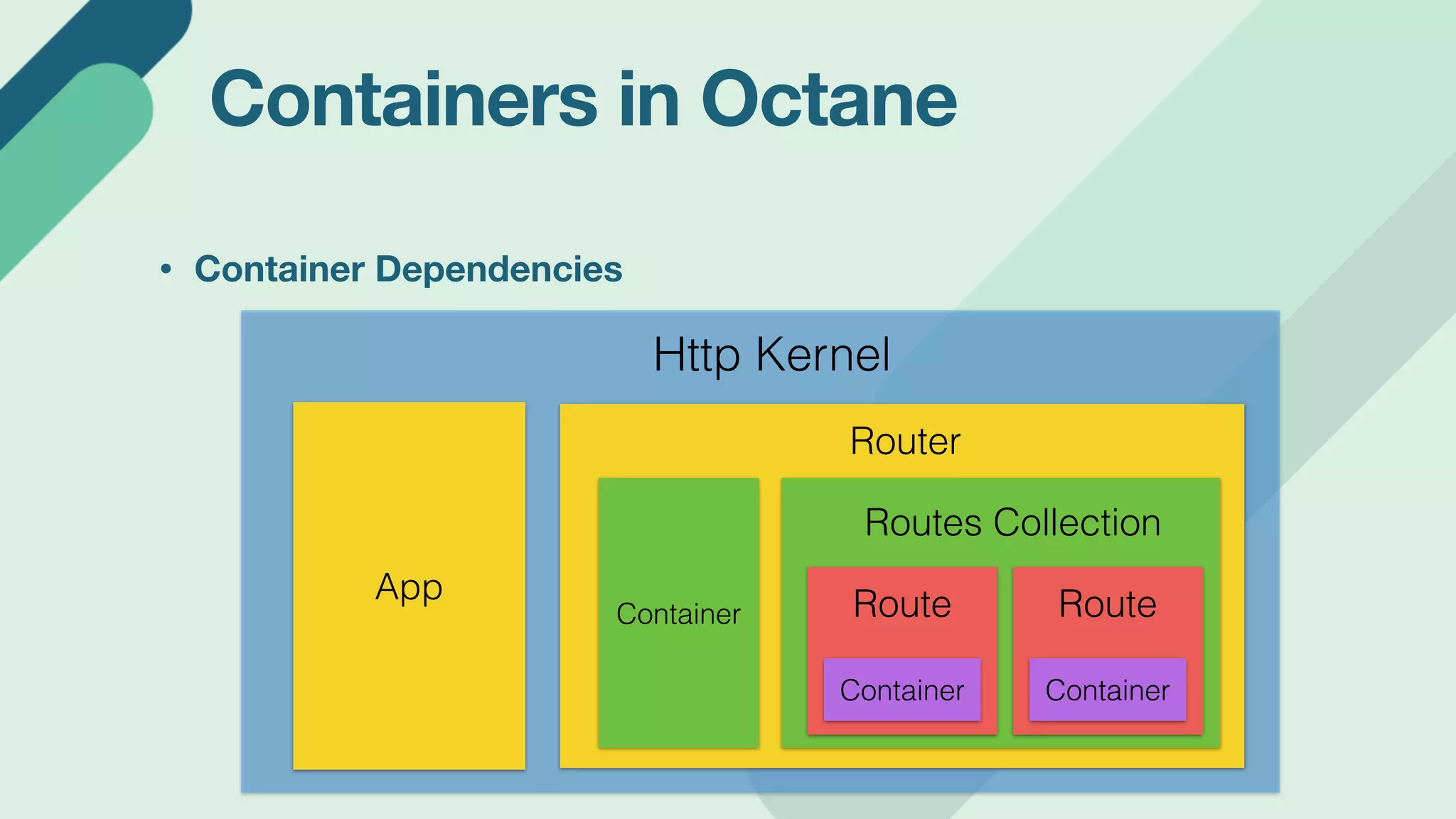 Containers in Octane

• Container Dependencies

Http Kernel

App

Router

Container

Routes Collection

Route

Container

Route

Container